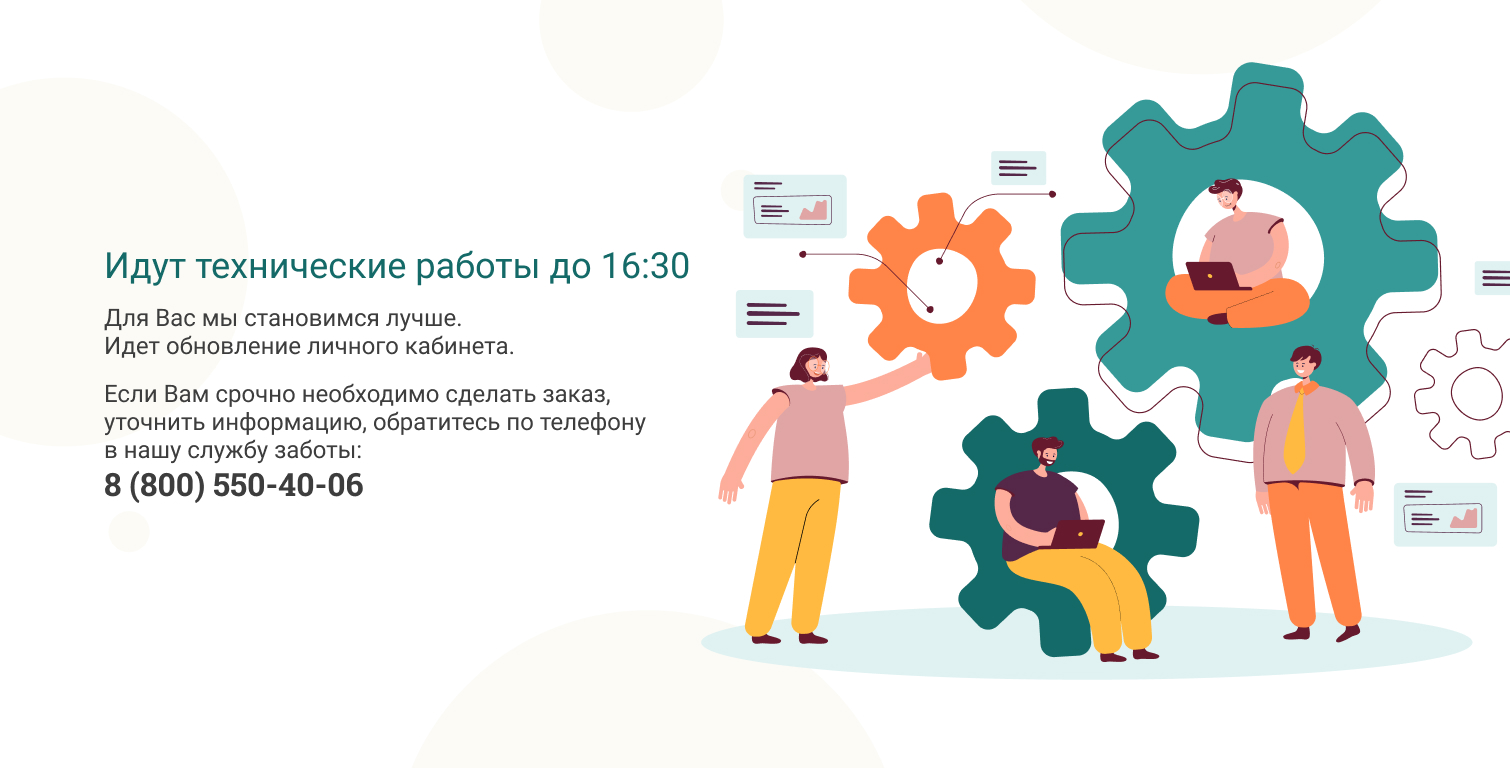 Идут технические работы до 16:30

Для Вас мы становимся лучше.
Идет обновление личного кабинета.

Если Вам срочно необходимо сделать заказ, уточнить информацию, обратитесь по телефону в нашу службу заботы:
8 (800) 550-40-06